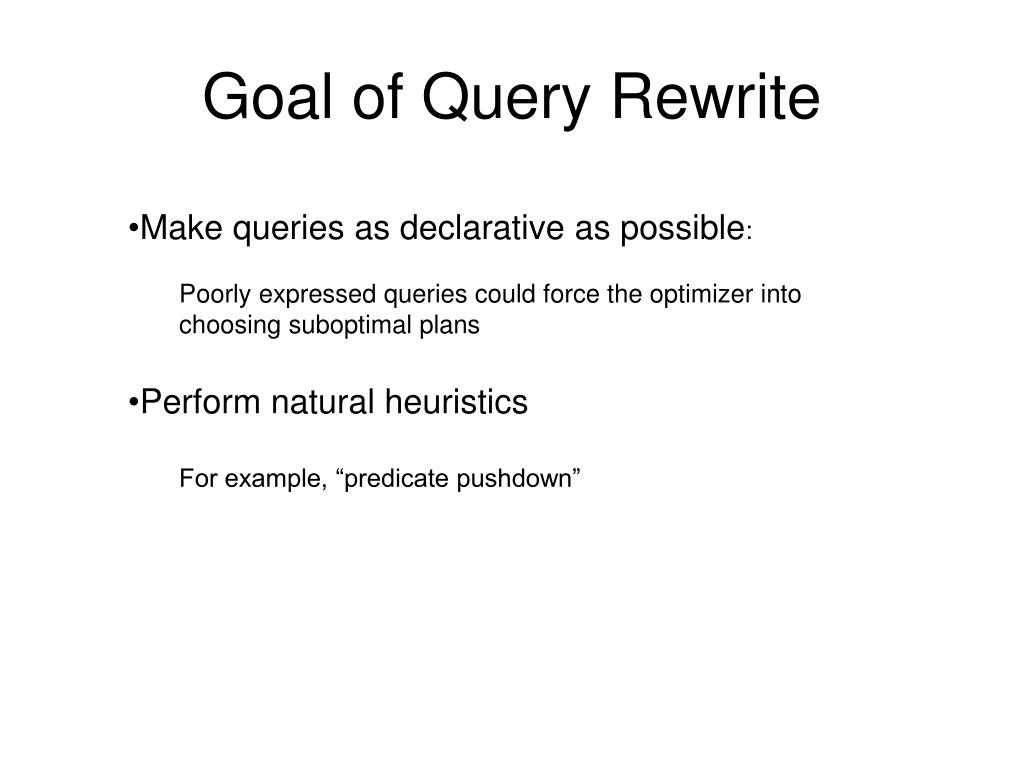 Goal of Query Rewrite

•Make queries as declarative as possible:

Poorly expressed queries could force the optimizer into choosing suboptimal plans

•Perform natural heuristics

For example, “predicate pushdown”